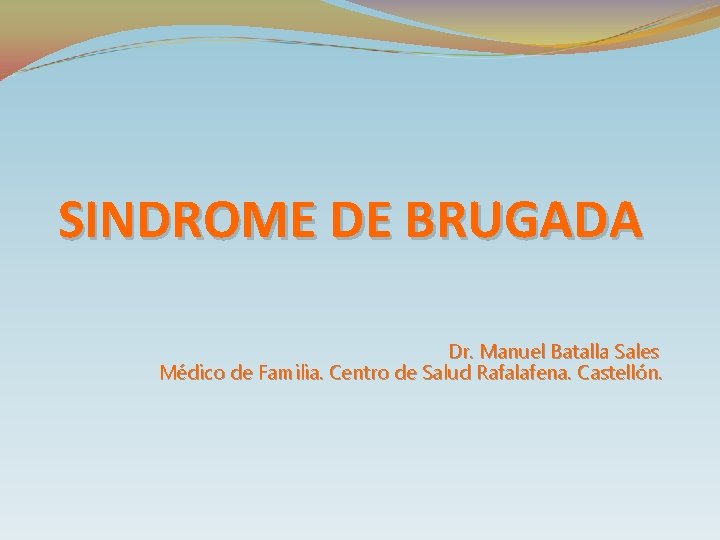 SINDROME DE BRUGADA

Dr. Manuel Batalla Sales
Médico de Familia. Centro de Salud Rafalafena. Castellón.